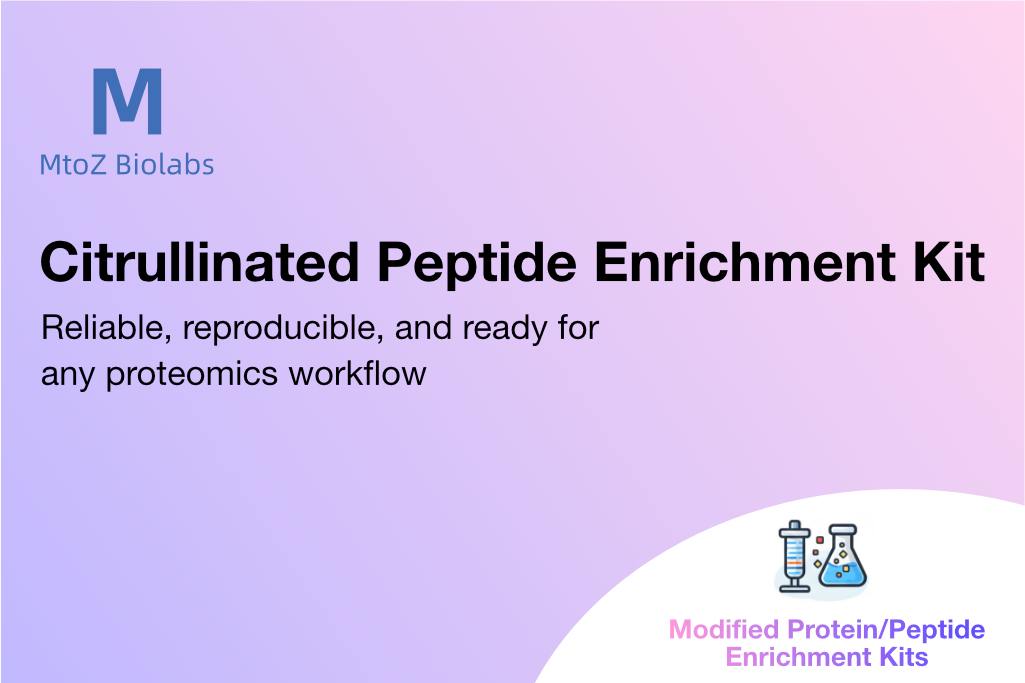 M
MtoZ Biolabs

Citrullinated Peptide Enrichment Kit

Reliable, reproducible, and ready for any proteomics workflow

Modified Protein/Peptide Enrichment Kits